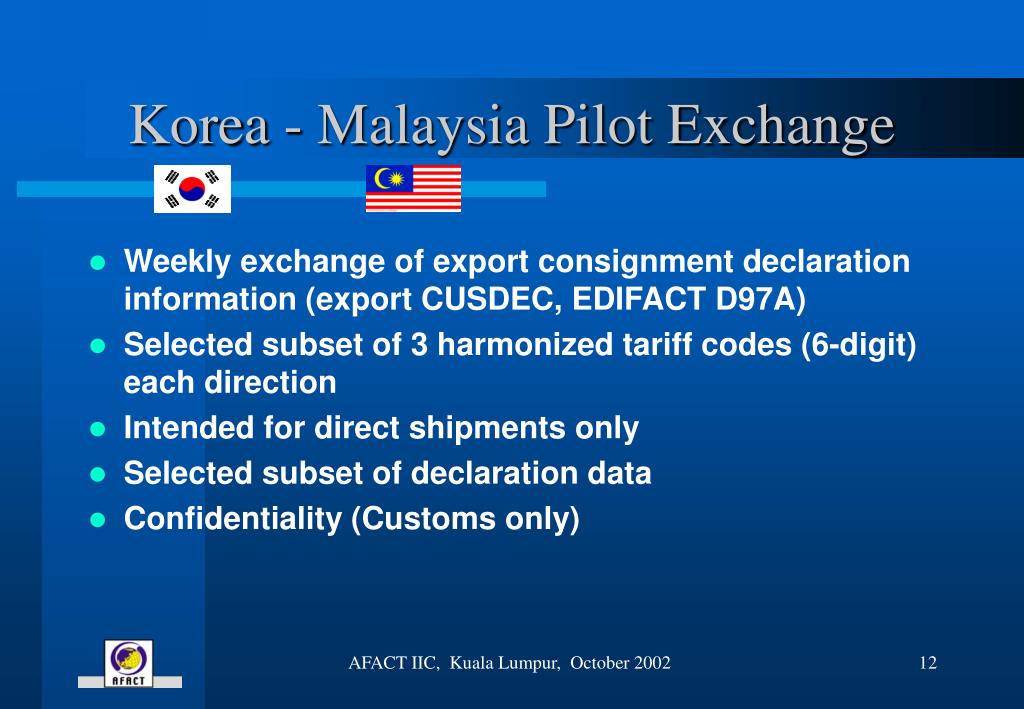 Korea - Malaysia Pilot Exchange

- Weekly exchange of export consignment declaration information (export CUSDEC, EDIFACT D97A)
- Selected subset of 3 harmonized tariff codes (6-digit) each direction
- Intended for direct shipments only
- Selected subset of declaration data
- Confidentiality (Customs only)

AFACT

AFACT IIC, Kuala Lumpur, October 2002

12